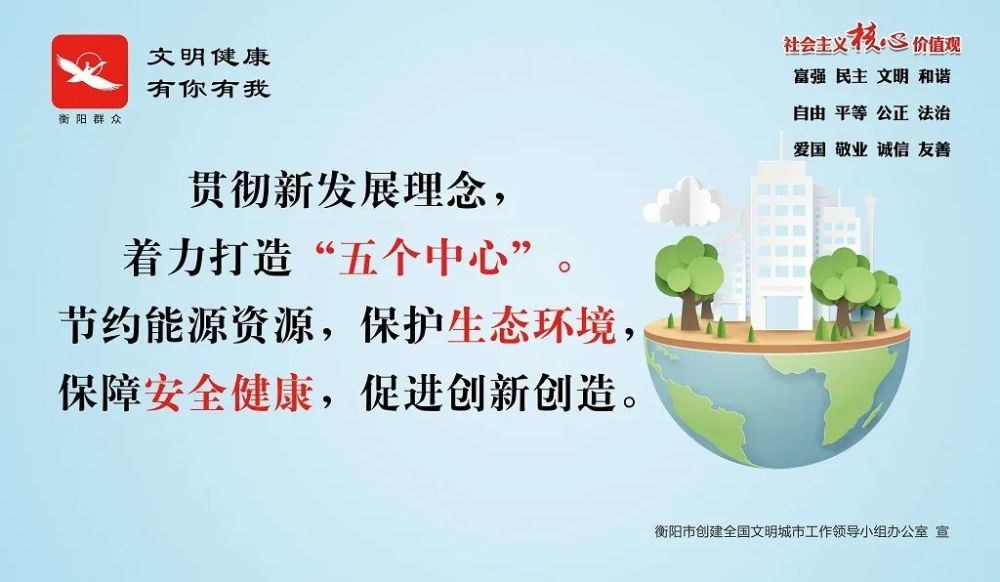 衡阳群众

文明健康
有你有我

社会主义核心价值观
富强 民主 文明 和谐
自由 平等 公正 法治
爱国 敬业 诚信 友善

贯彻新发展理念，
着力打造“五个中心”。
节约能源资源，保护生态环境，
保障安全健康，促进创新创造。

衡阳市创建全国文明城市工作领导小组办公室 宣